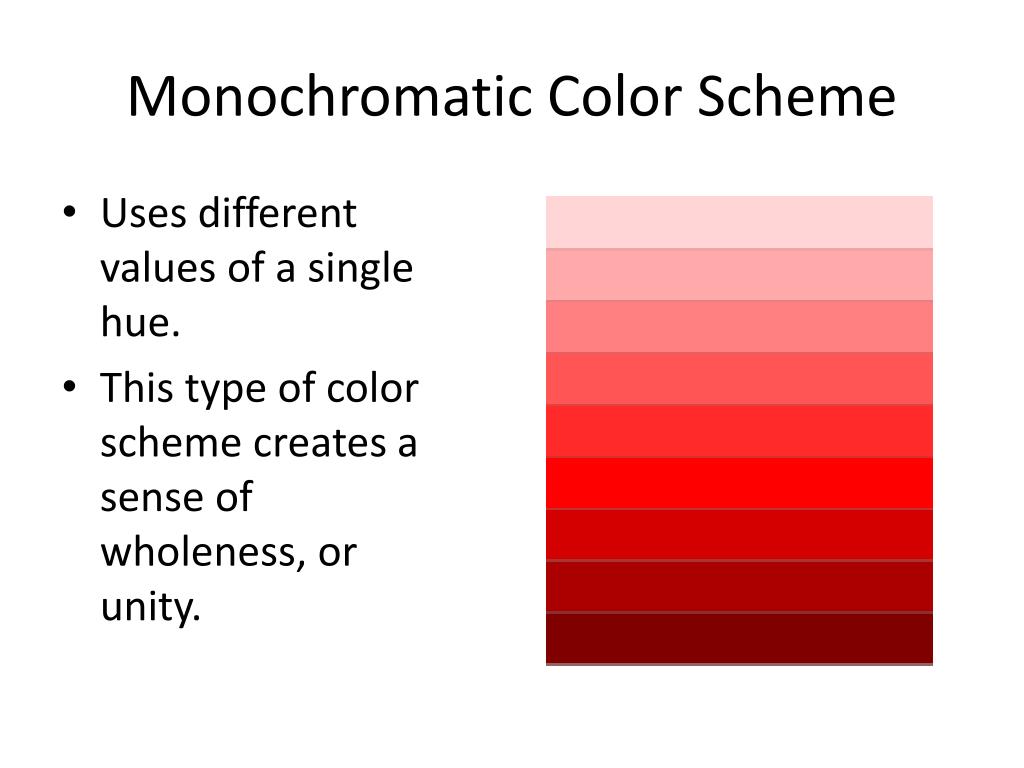 Monochromatic Color Scheme

• Uses different values of a single hue.
• This type of color scheme creates a sense of wholeness, or unity.